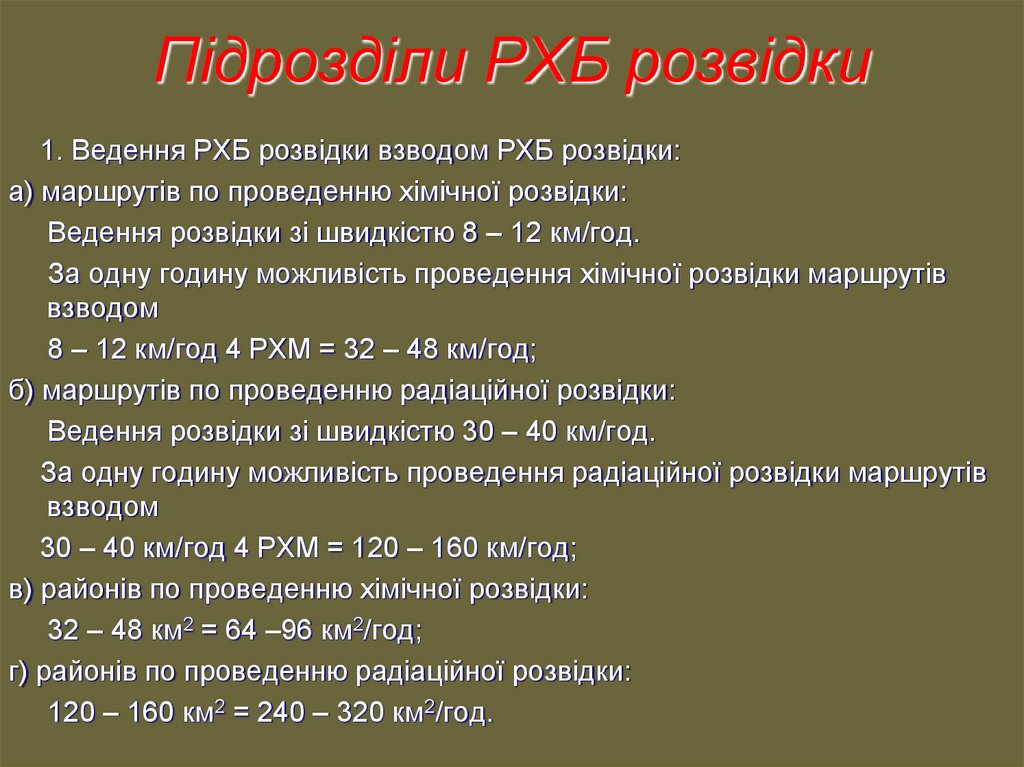 Підрозділи РХБ розвідки

1. Ведення РХБ розвідки взводом РХБ розвідки:

а) маршрутів по проведенню хімічної розвідки:

Ведення розвідки зі швидкістю 8 – 12 км/год.

За одну годину можливість проведення хімічної розвідки маршрутів взводом

8 – 12 км/год 4 РХМ = 32 – 48 км/год;

б) маршрутів по проведенню радіаційної розвідки:

Ведення розвідки зі швидкістю 30 – 40 км/год.

За одну годину можливість проведення радіаційної розвідки маршрутів взводом

30 – 40 км/год 4 РХМ = 120 – 160 км/год;

в) районів по проведенню хімічної розвідки:

32 – 48 км$^2$ = 64 –96 км$^2$/год;

г) районів по проведенню радіаційної розвідки:

120 – 160 км$^2$ = 240 – 320 км$^2$/год.